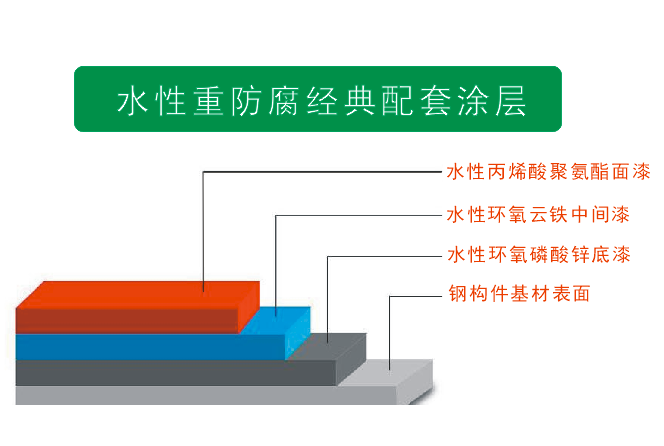 水性重防腐经典配套涂层

水性丙烯酸聚氨酯面漆

水性环氧云铁中间漆

水性环氧磷酸锌底漆

钢构件基材表面